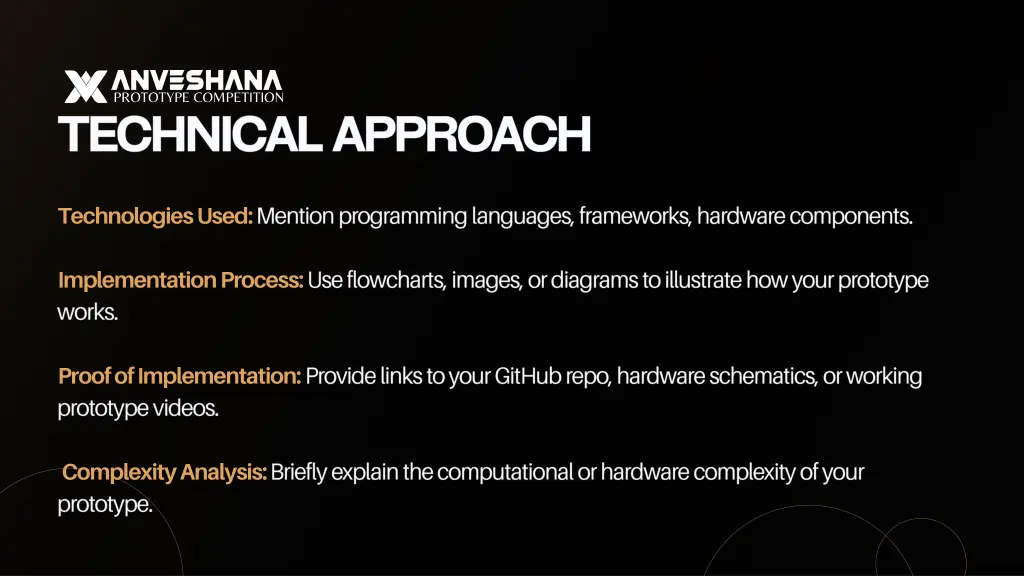 ANVESHANA
PROTOTYPE COMPETITION

TECHNICAL APPROACH

Technologies Used: Mention programming languages, frameworks, hardware components.

Implementation Process: Use flowcharts, images, or diagrams to illustrate how your prototype works.

Proof of Implementation: Provide links to your GitHub repo, hardware schematics, or working prototype videos.

Complexity Analysis: Briefly explain the computational or hardware complexity of your prototype.